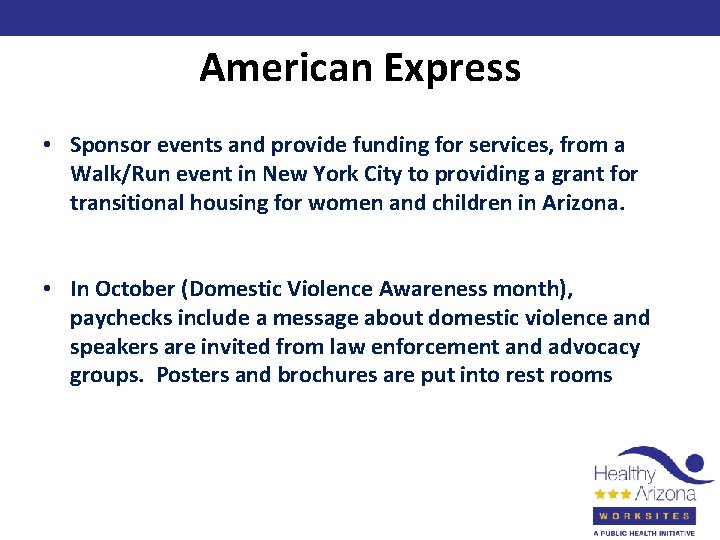 American Express

• Sponsor events and provide funding for services, from a Walk/Run event in New York City to providing a grant for transitional housing for women and children in Arizona.

• In October (Domestic Violence Awareness month), paychecks include a message about domestic violence and speakers are invited from law enforcement and advocacy groups. Posters and brochures are put into rest rooms

Healthy Arizona
WORKSITES
A PUBLIC HEALTH INITIATIVE